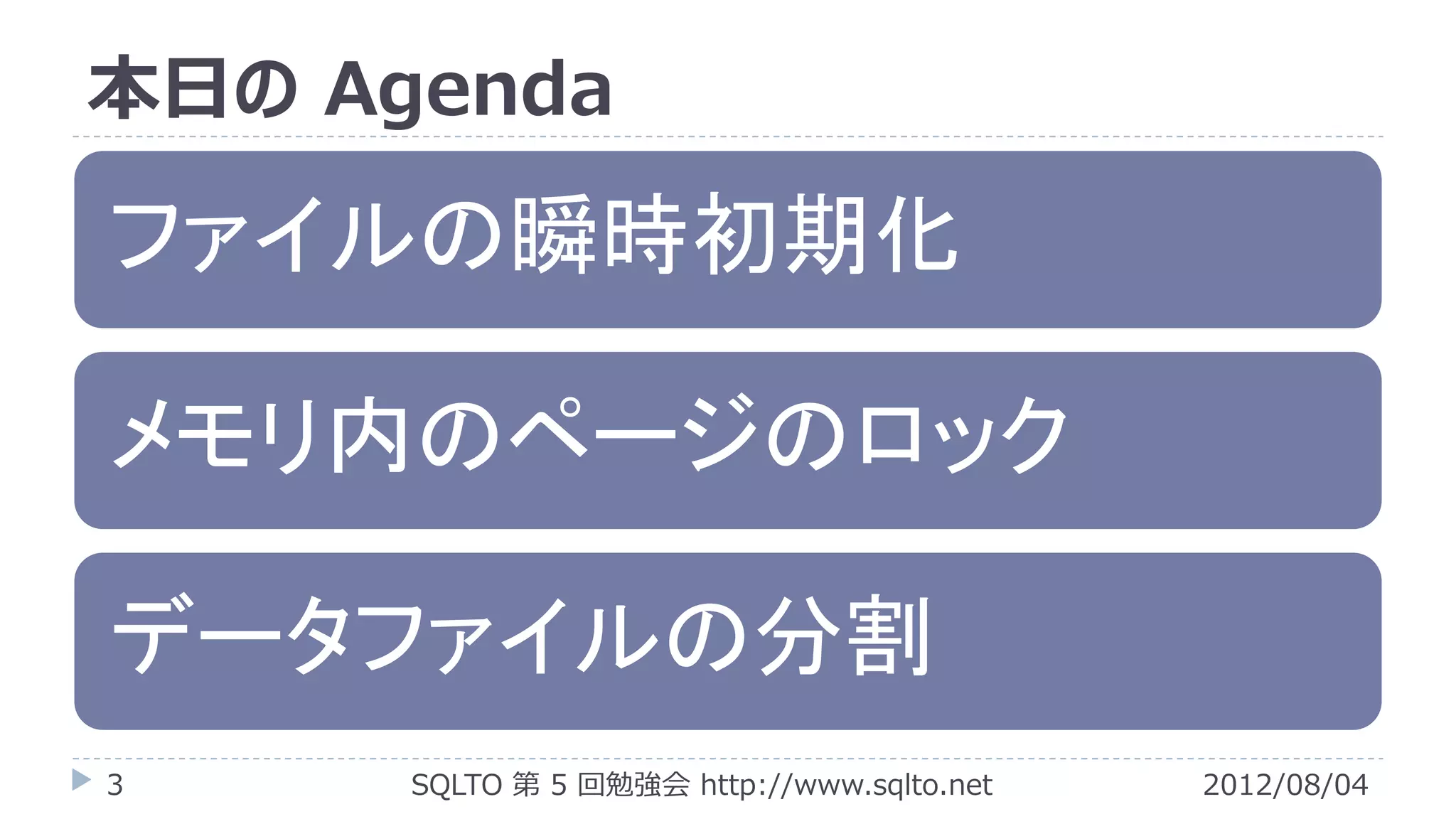 本日の Agenda

ファイルの瞬時初期化

メモリ内のページのロック

データファイルの分割

3

SQLTO 第 5 回勉強会 http://www.sqlto.net

2012/08/04